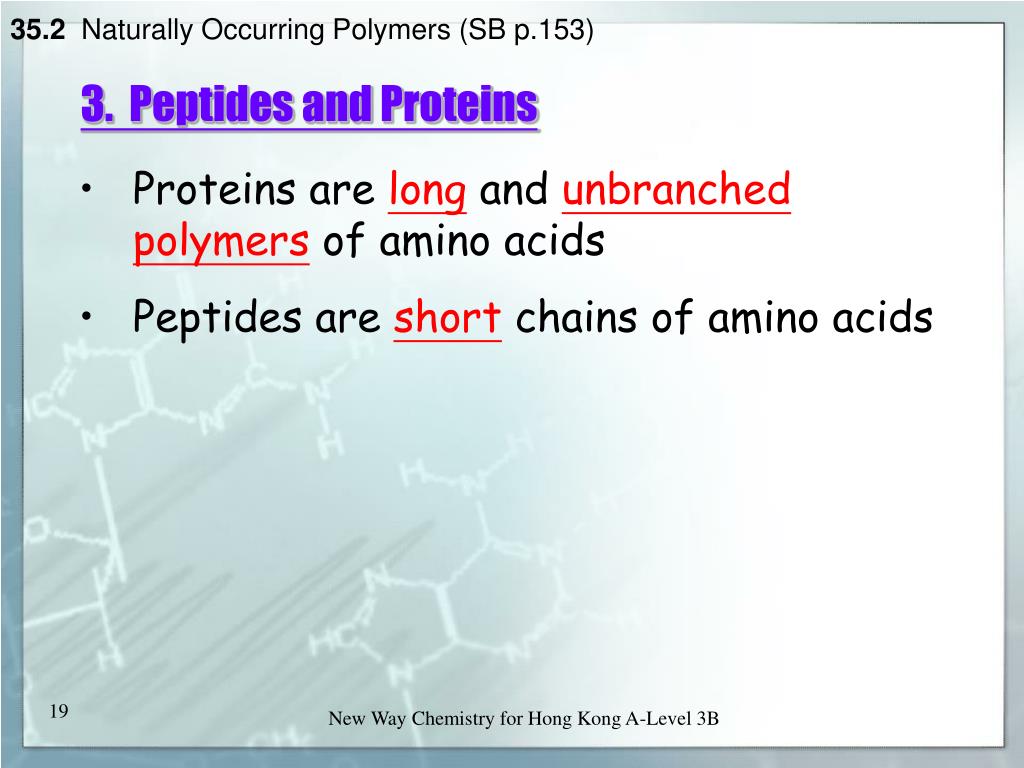 35.2 Naturally Occurring Polymers (SB p.153)

3. Peptides and Proteins

• Proteins are long and unbranched polymers of amino acids

• Peptides are short chains of amino acids

19

New Way Chemistry for Hong Kong A-Level 3B